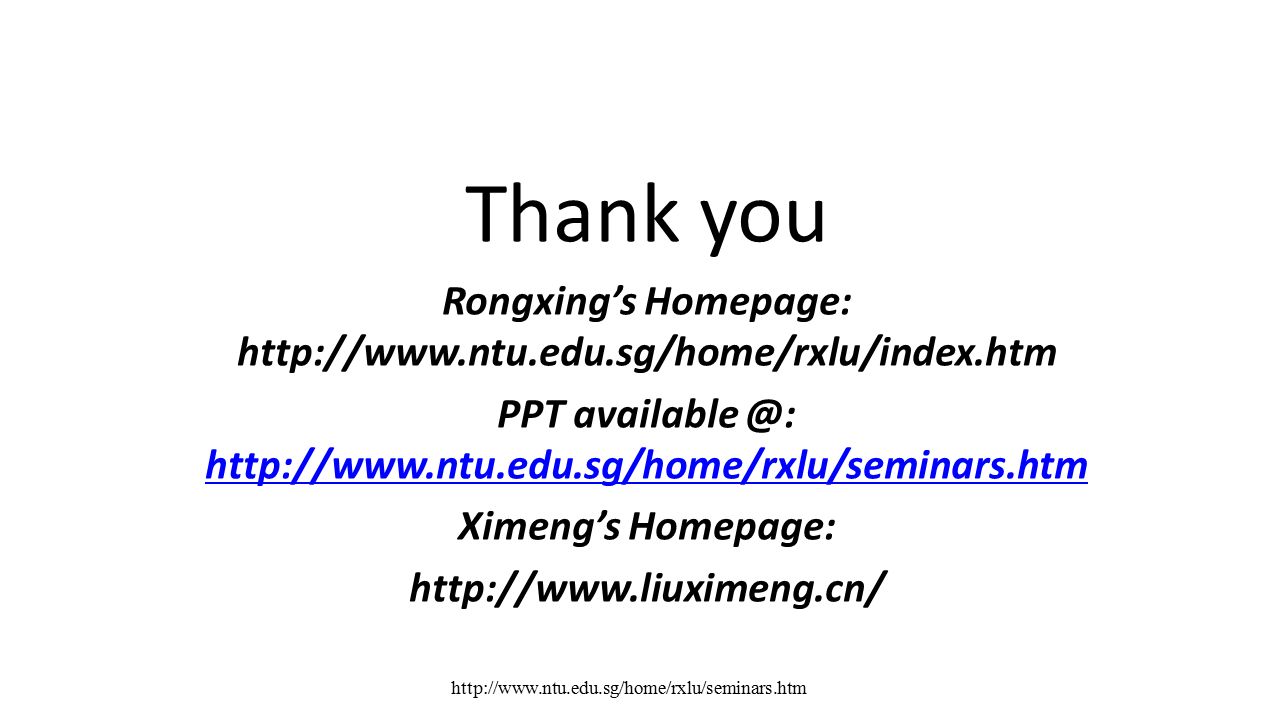 Thank you

Rongxing’s Homepage: http://www.ntu.edu.sg/home/rxlu/index.htm

PPT available @: http://www.ntu.edu.sg/home/rxlu/seminars.htm

Ximeng’s Homepage:

http://www.liuximeng.cn/

http://www.ntu.edu.sg/home/rxlu/seminars.htm